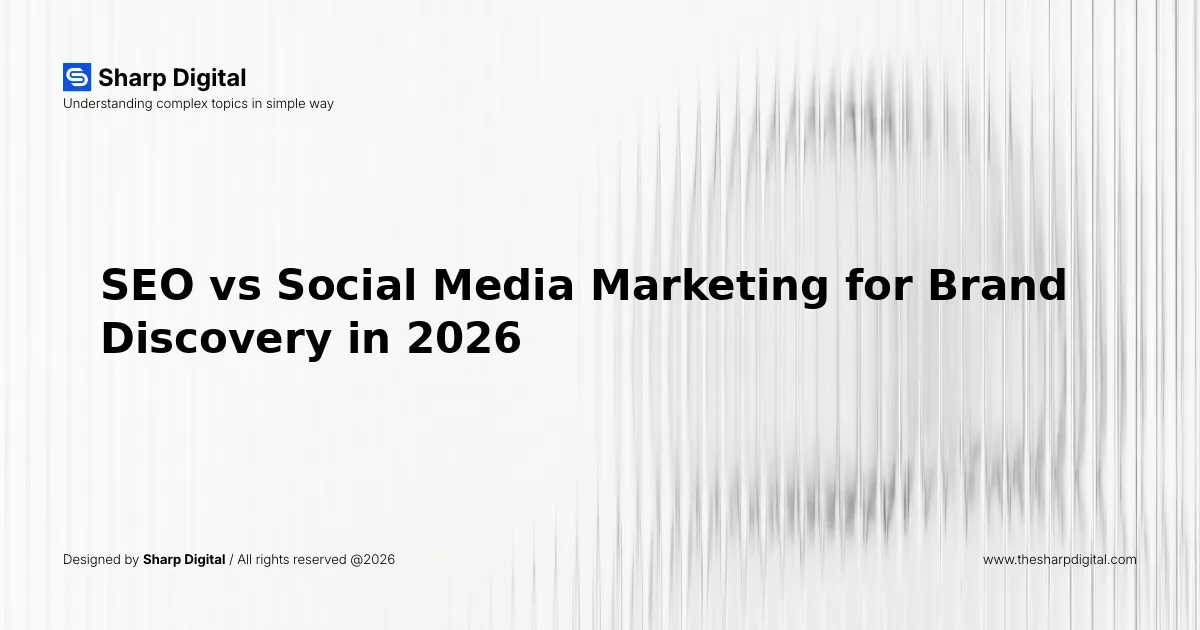 Sharp Digital
Understanding complex topics in simple way

SEO vs Social Media Marketing for Brand Discovery in 2026

Designed by Sharp Digital / All rights reserved @2026

www.thesharpdigital.com